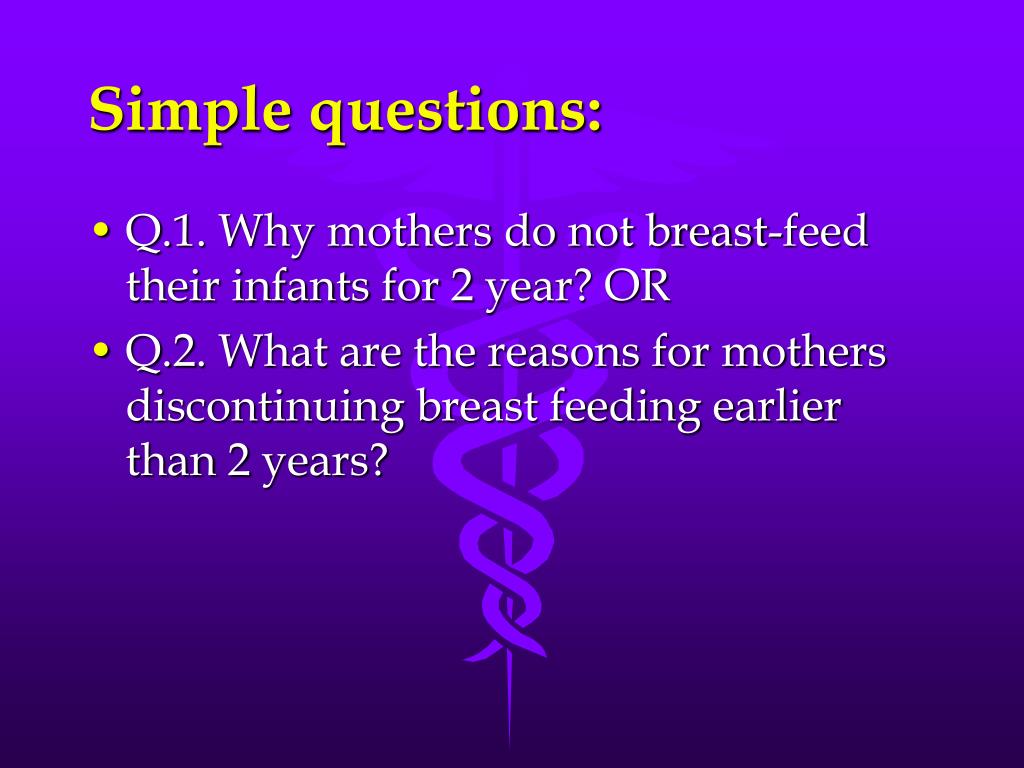 Simple questions:

• Q.1. Why mothers do not breast-feed their infants for 2 year? OR

• Q.2. What are the reasons for mothers discontinuing breast feeding earlier than 2 years?